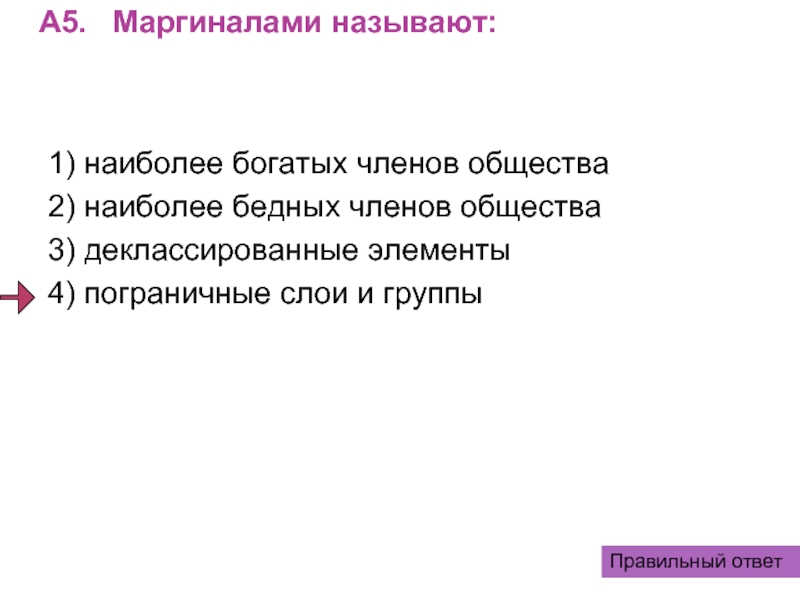 А5. Маргиналами называют:

1) наиболее богатых членов общества
2) наиболее бедных членов общества
3) деклассированные элементы
4) пограничные слои и группы

Правильный ответ